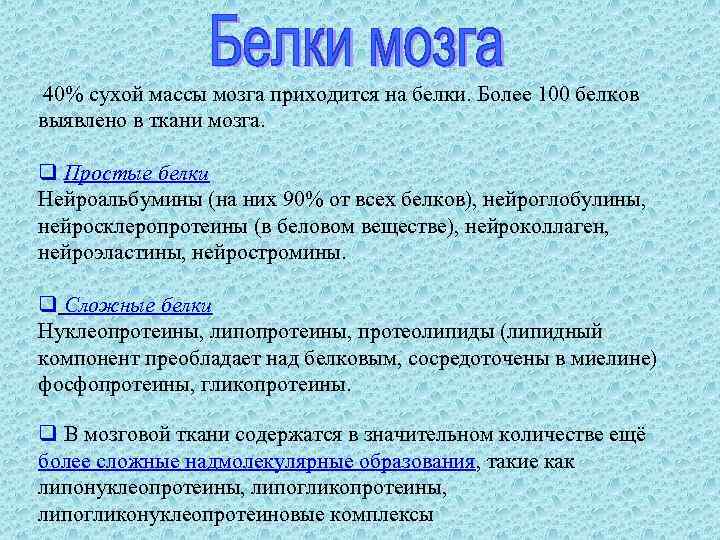 Белки мозга

40% сухой массы мозга приходится на белки. Более 100 белков выявлено в ткани мозга.

❑ Простые белки
Нейроальбумины (на них 90% от всех белков), нейроглобулины, нейросклеропротеины (в беловом веществе), нейроколлаген, нейроэластины, нейростромины.

❑ Сложные белки
Нуклеопротеины, липопротеины, протеолипиды (липидный компонент преобладает над белковым, сосредоточены в миелине) фосфопротеины, гликопротеины.

❑ В мозговой ткани содержатся в значительном количестве ещё более сложные надмолекулярные образования, такие как липонуклеопротеины, липогликопротеины, липогликонуклеопротеиновые комплексы